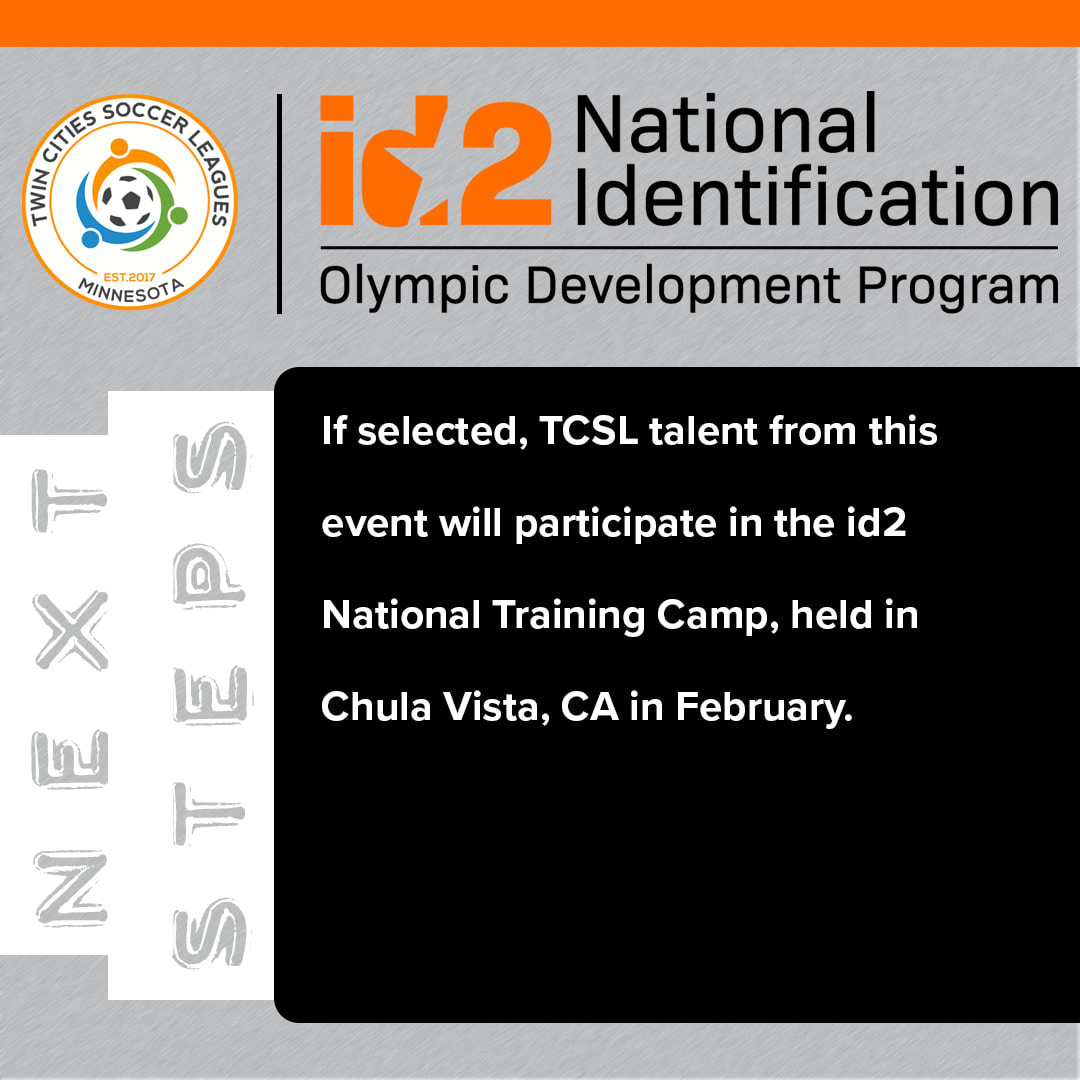 TWIN CITIES SOCCER LEAGUES
EST.2017
MINNESOTA

id2 National Identification
Olympic Development Program

NEXT STEPS

If selected, TCSL talent from this event will participate in the id2 National Training Camp, held in Chula Vista, CA in February.